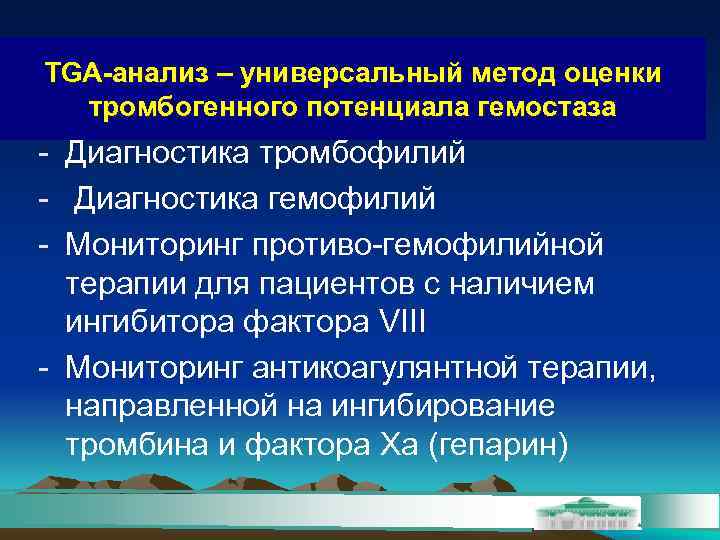 TGA-анализ – универсальный метод оценки тромбогенного потенциала гемостаза

- Диагностика тромбофилий
- Диагностика гемофилий
- Мониторинг противо-гемофилийной терапии для пациентов с наличием ингибитора фактора VIII
- Мониторинг антикоагулянтной терапии, направленной на ингибирование тромбина и фактора Ха (гепарин)